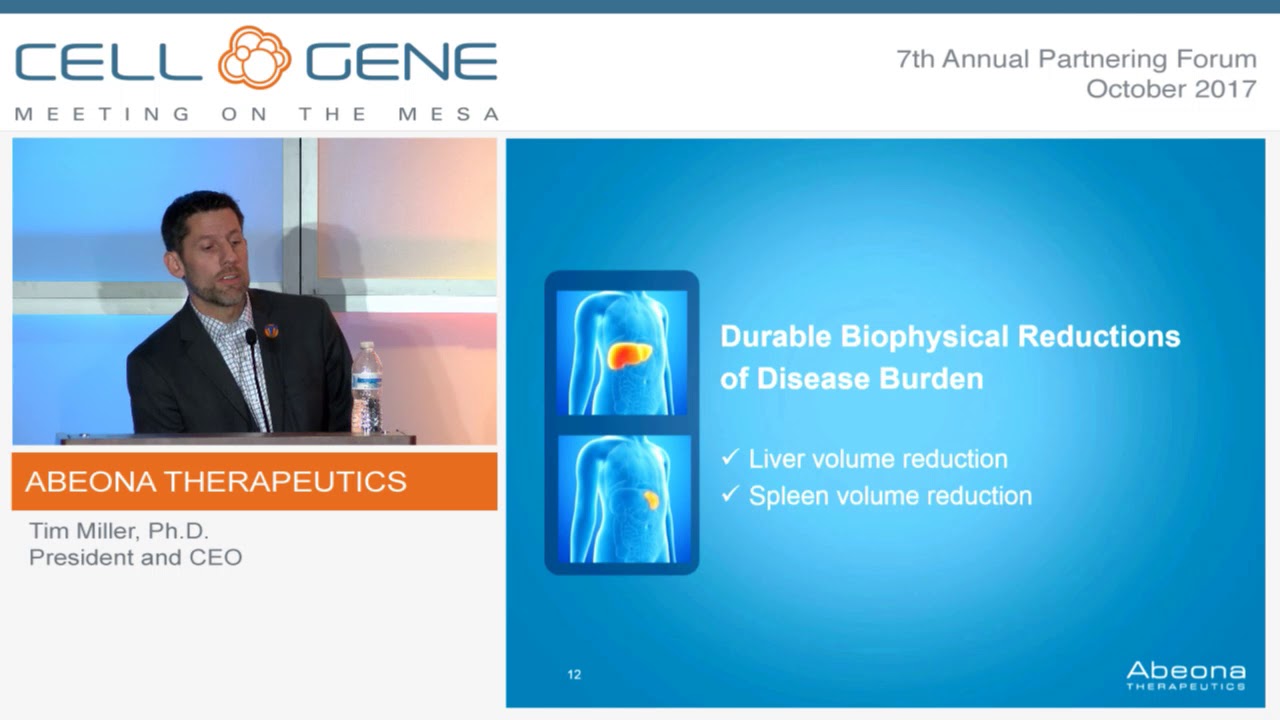 CELL GENE
MEETING ON THE MESA

7th Annual Partnering Forum
October 2017

ABEONA THERAPEUTICS

Tim Miller, Ph.D.
President and CEO

Durable Biophysical Reductions of Disease Burden

✓ Liver volume reduction
✓ Spleen volume reduction

12

Abeona
THERAPEUTICS